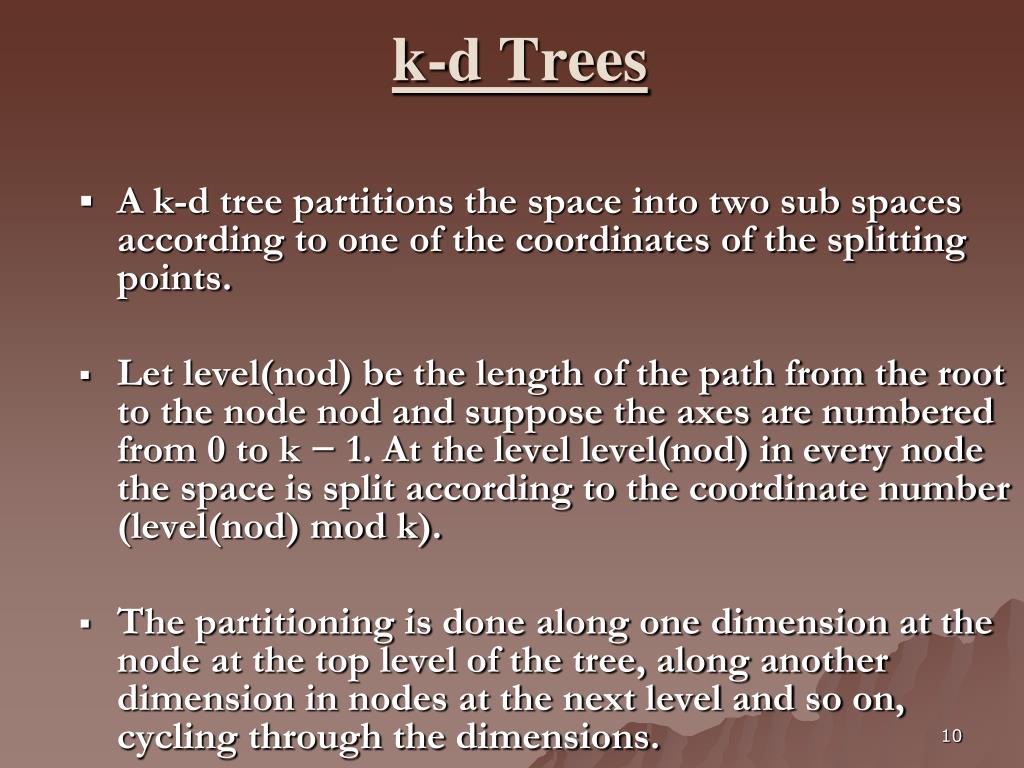 k-d Trees

▪ A k-d tree partitions the space into two sub spaces according to one of the coordinates of the splitting points.

▪ Let level(nod) be the length of the path from the root to the node nod and suppose the axes are numbered from 0 to k − 1. At the level level(nod) in every node the space is split according to the coordinate number (level(nod) mod k).

▪ The partitioning is done along one dimension at the node at the top level of the tree, along another dimension in nodes at the next level and so on, cycling through the dimensions.

10